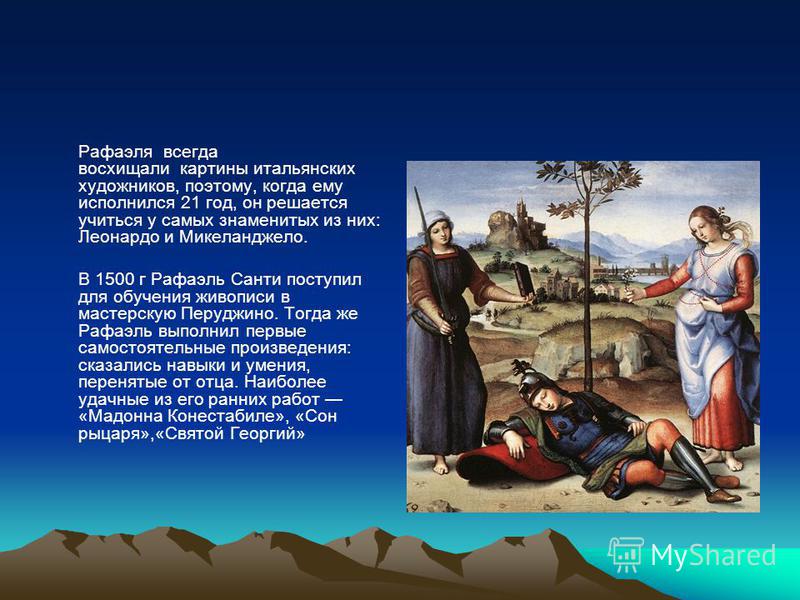 Рафаэля всегда восхищали картины итальянских художников, поэтому, когда ему исполнился 21 год, он решается учиться у самых знаменитых из них: Леонардо и Микеланджело.

В 1500 г Рафаэль Санти поступил для обучения живописи в мастерскую Перуджино. Тогда же Рафаэль выполнил первые самостоятельные произведения: сказались навыки и умения, перенятые от отца. Наиболее удачные из его ранних работ — «Мадонна Конестабиле», «Сон рыцаря»,«Святой Георгий»

MyShared